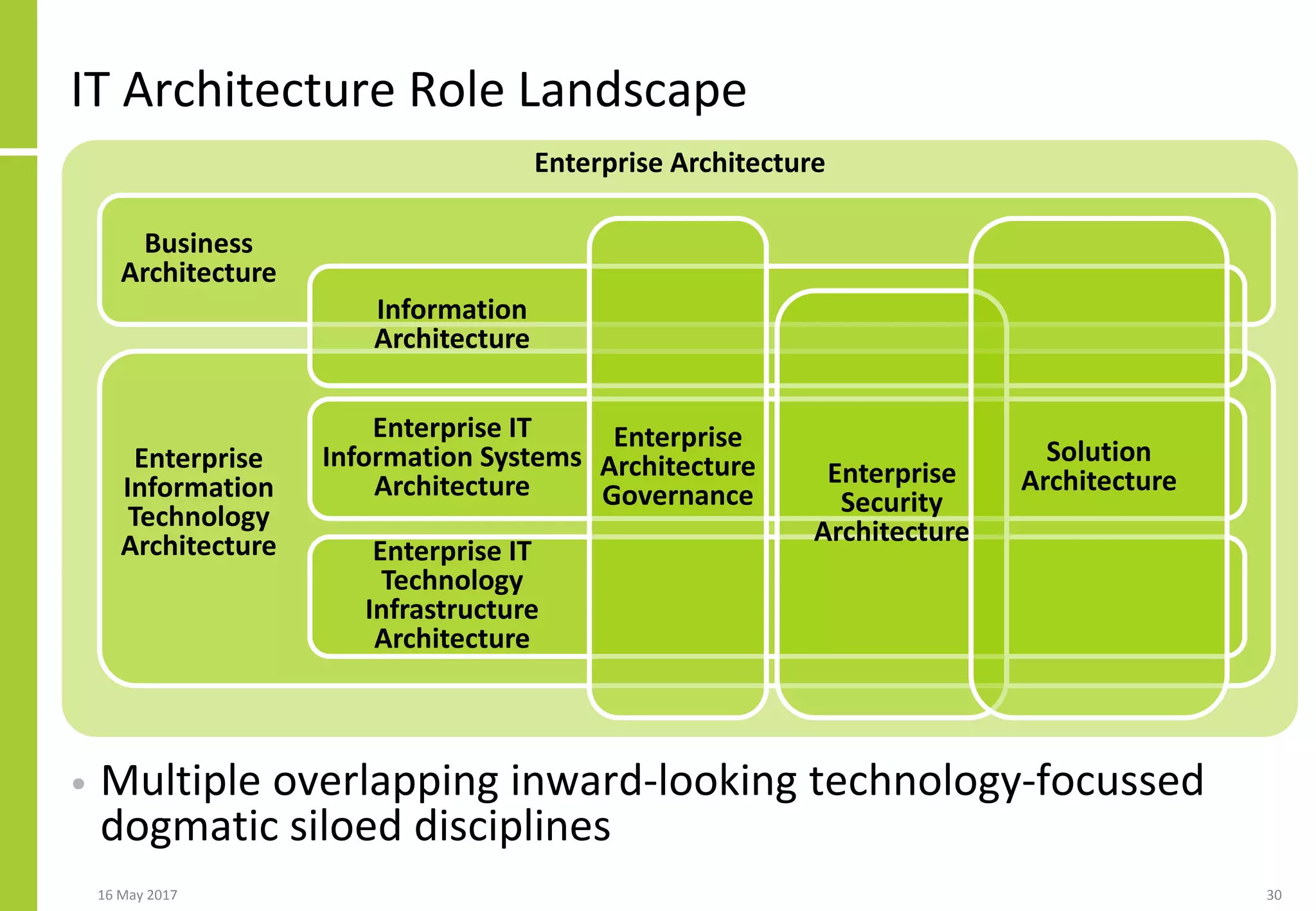 IT Architecture Role Landscape

Enterprise Architecture

Business Architecture

Information Architecture

Enterprise Information Technology Architecture

Enterprise IT Information Systems Architecture

Enterprise IT Technology Infrastructure Architecture

Enterprise Architecture Governance

Enterprise Security Architecture

Solution Architecture

• Multiple overlapping inward-looking technology-focussed dogmatic siloed disciplines

16 May 2017

30